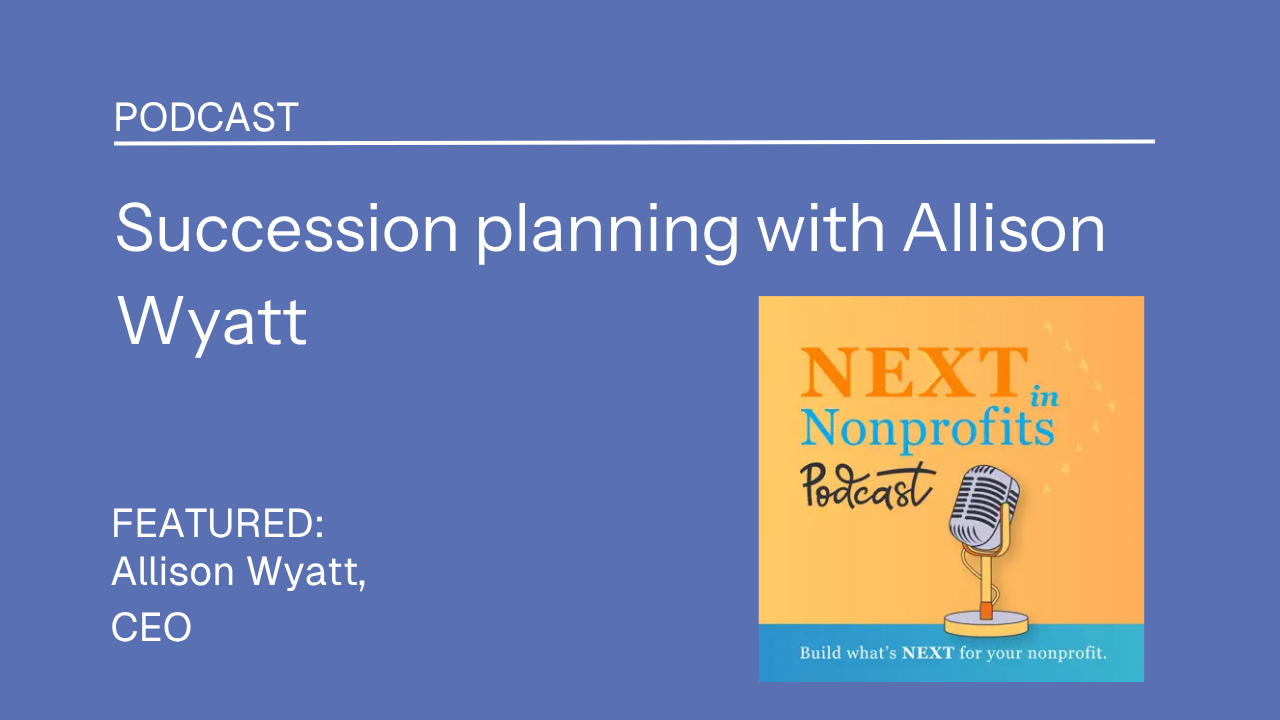 PODCAST

Succession planning with Allison Wyatt

FEATURED:
Allison Wyatt,
CEO

NEXT in Nonprofits Podcast

Build what's NEXT for your nonprofit.